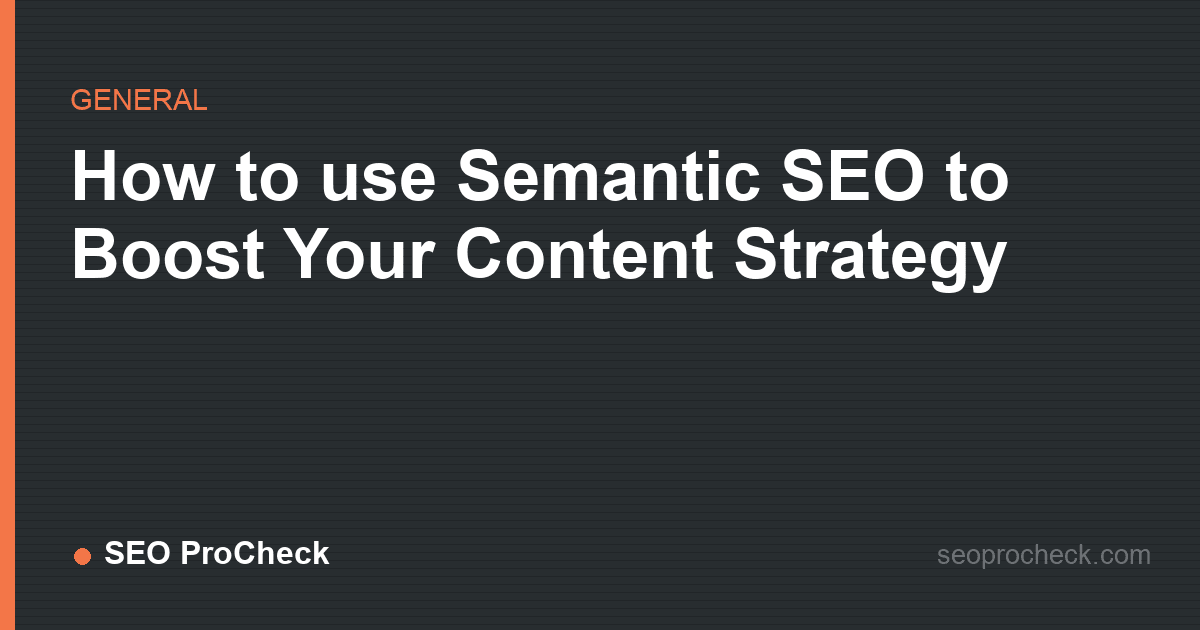 GENERAL

How to use Semantic SEO to Boost Your Content Strategy

SEO ProCheck

seoprocheck.com